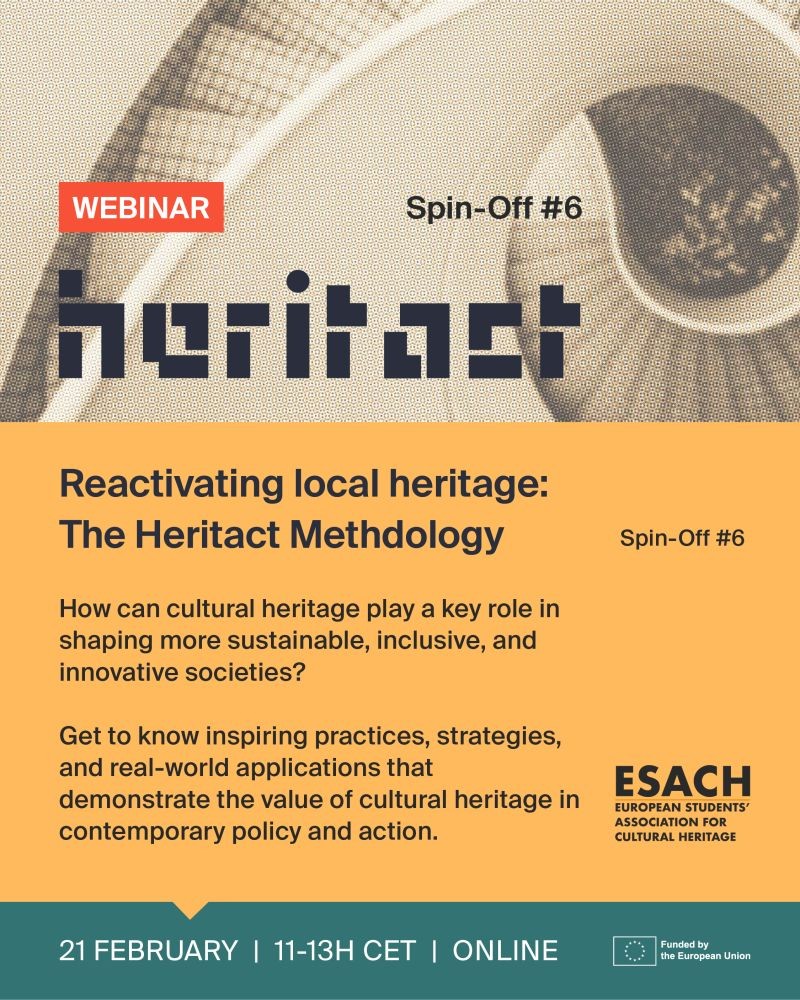 WEBINAR

Spin-Off #6

heritact

Reactivating local heritage: The Heritact Methdology

Spin-Off #6

How can cultural heritage play a key role in shaping more sustainable, inclusive, and innovative societies?

Get to know inspiring practices, strategies, and real-world applications that demonstrate the value of cultural heritage in contemporary policy and action.

ESACH
EUROPEAN STUDENTS' ASSOCIATION FOR CULTURAL HERITAGE

21 FEBRUARY | 11-13H CET | ONLINE

Funded by the European Union